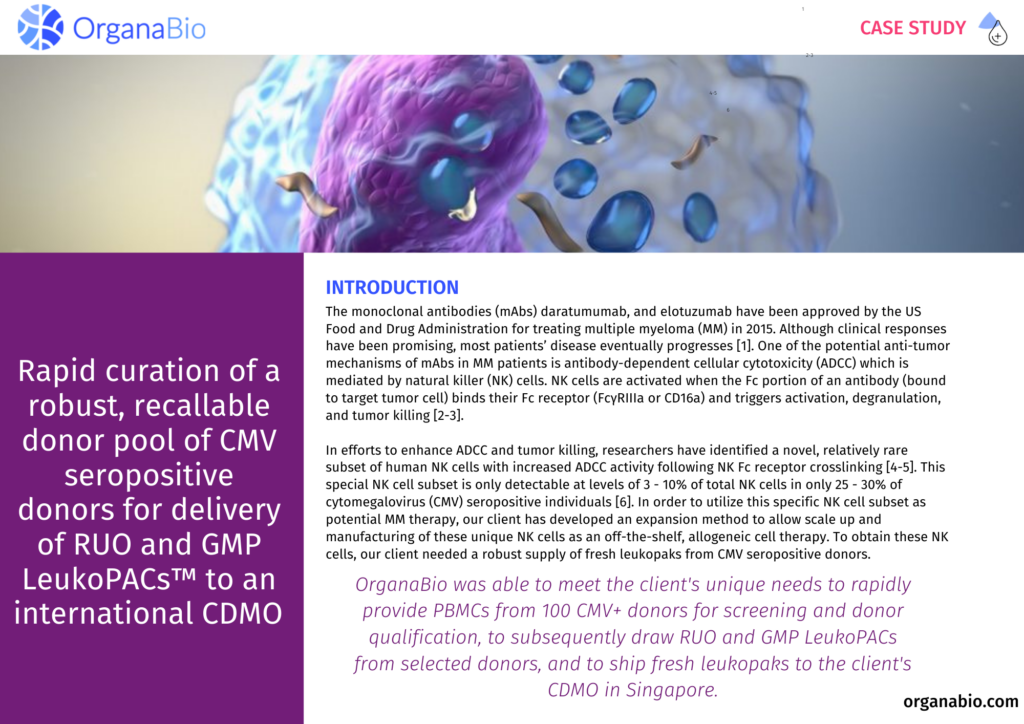 OrganaBio

CASE STUDY

Rapid curation of a robust, recallable donor pool of CMV seropositive donors for delivery of RUO and GMP LeukoPACs™ to an international CDMO

INTRODUCTION

The monoclonal antibodies (mAbs) daratumumab, and elotuzumab have been approved by the US Food and Drug Administration for treating multiple myeloma (MM) in 2015. Although clinical responses have been promising, most patients' disease eventually progresses [1]. One of the potential anti-tumor mechanisms of mAbs in MM patients is antibody-dependent cellular cytotoxicity (ADCC) which is mediated by natural killer (NK) cells. NK cells are activated when the Fc portion of an antibody (bound to target tumor cell) binds their Fc receptor (FcγRIIIa or CD16a) and triggers activation, degranulation, and tumor killing [2-3].

In efforts to enhance ADCC and tumor killing, researchers have identified a novel, relatively rare subset of human NK cells with increased ADCC activity following NK Fc receptor crosslinking [4-5]. This special NK cell subset is only detectable at levels of 3 - 10% of total NK cells in only 25 - 30% of cytomegalovirus (CMV) seropositive individuals [6]. In order to utilize this specific NK cell subset as potential MM therapy, our client has developed an expansion method to allow scale up and manufacturing of these unique NK cells as an off-the-shelf, allogeneic cell therapy. To obtain these NK cells, our client needed a robust supply of fresh leukopaks from CMV seropositive donors.

OrganaBio was able to meet the client's unique needs to rapidly provide PBMCs from 100 CMV+ donors for screening and donor qualification, to subsequently draw RUO and GMP LeukoPACs from selected donors, and to ship fresh leukopaks to the client's CDMO in Singapore.

organabio.com